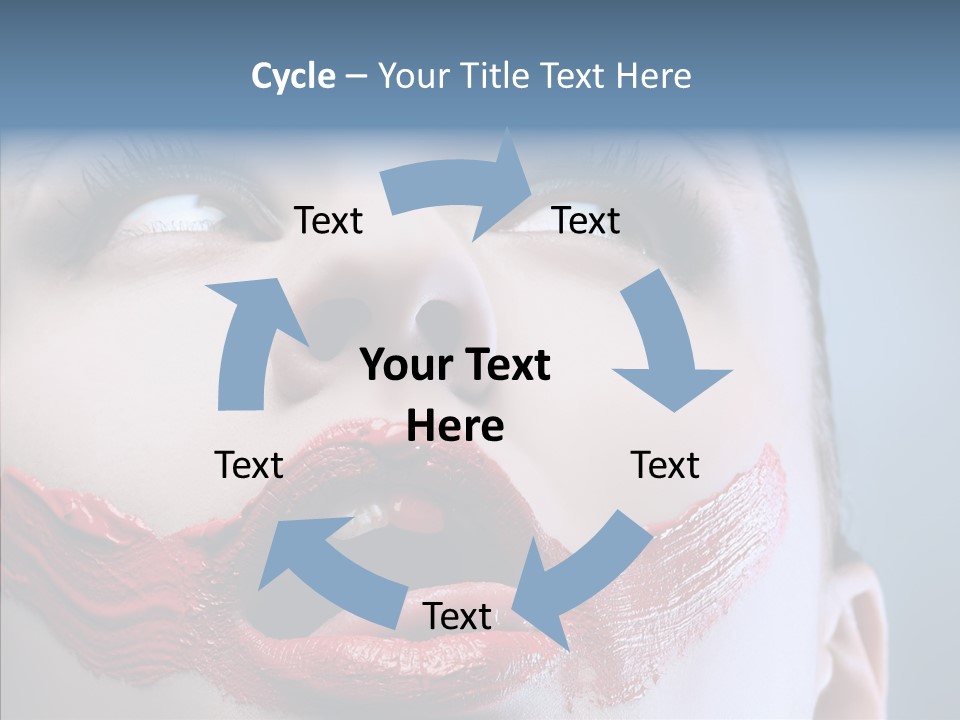 Cycle – Your Title Text Here

Text

Text

Your Text Here

Text

Text

Text